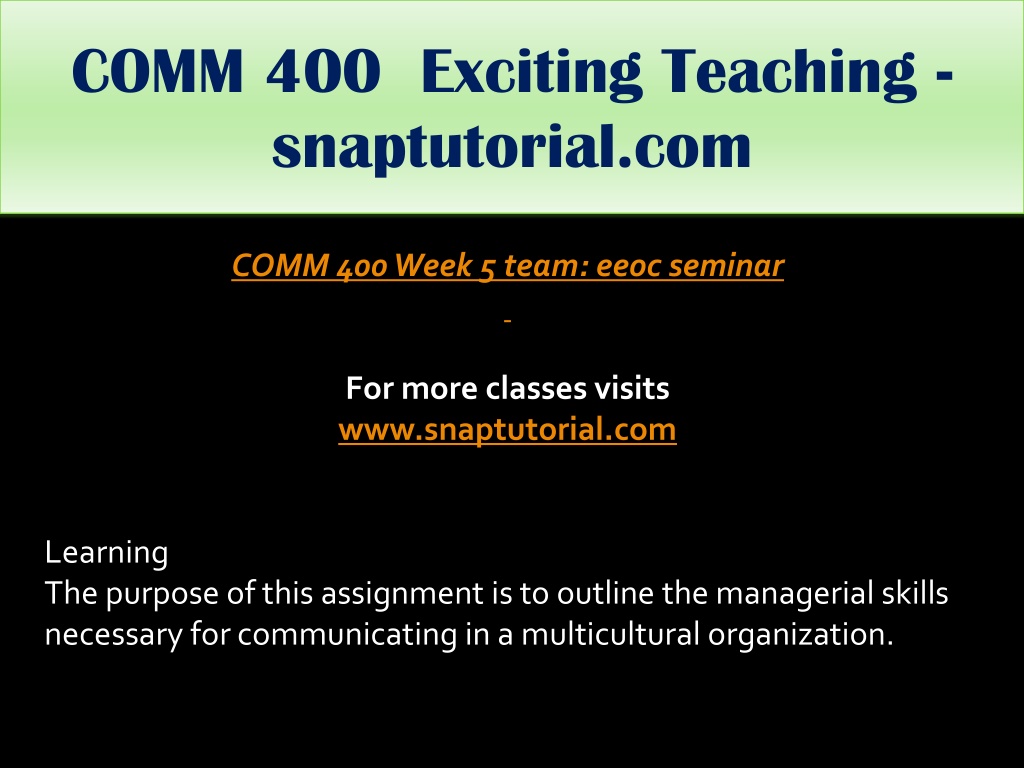 COMM 400 Exciting Teaching - snaptutorial.com

COMM 400 Week 5 team: eeoc seminar

For more classes visits
www.snaptutorial.com

Learning
The purpose of this assignment is to outline the managerial skills necessary for communicating in a multicultural organization.